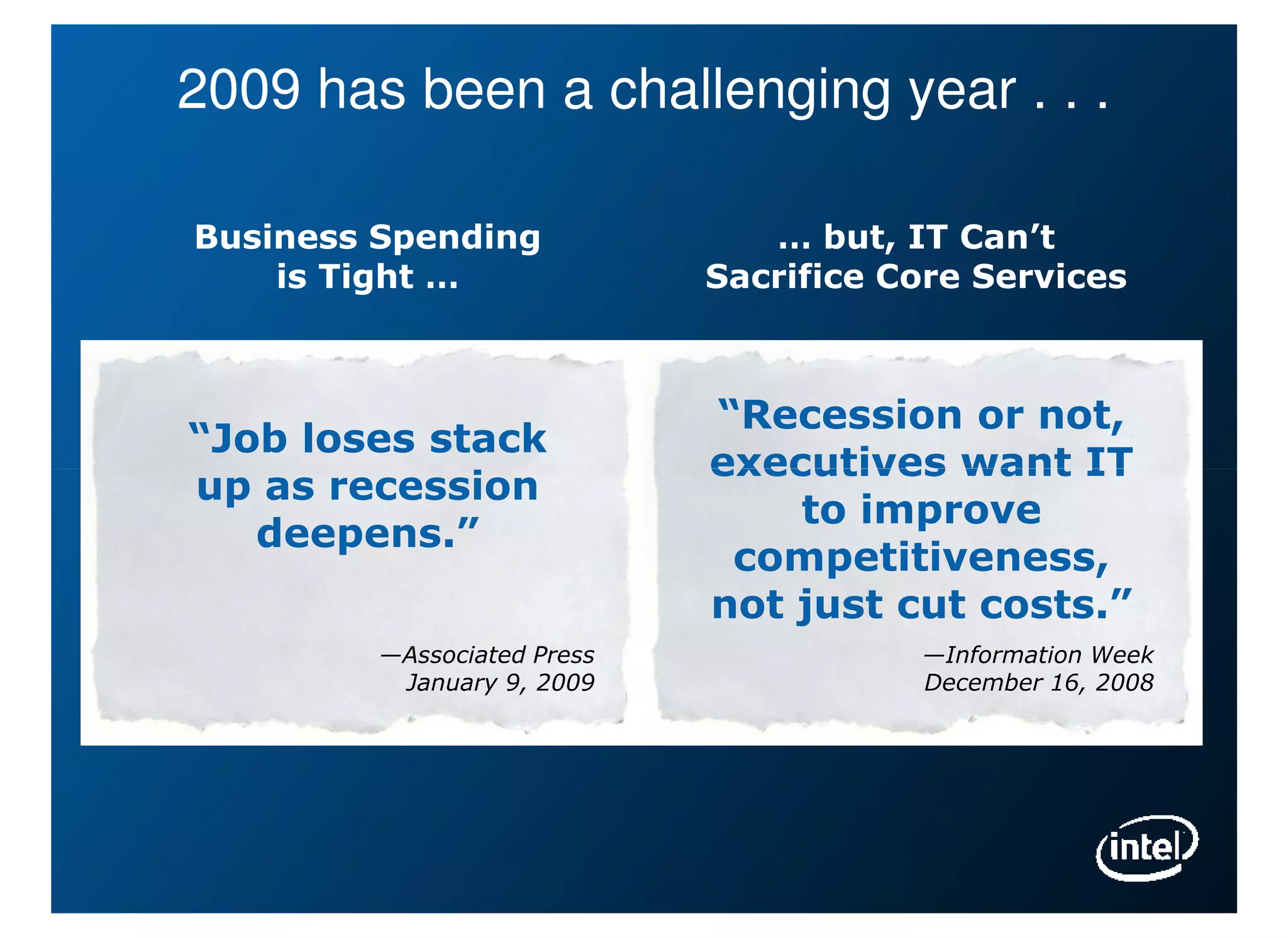 2009 has been a challenging year . . .

Business Spending is Tight …

“Job loses stack up as recession deepens.”

—Associated Press
January 9, 2009

… but, IT Can’t Sacrifice Core Services

“Recession or not, executives want IT to improve competitiveness, not just cut costs.”

—Information Week
December 16, 2008

intel